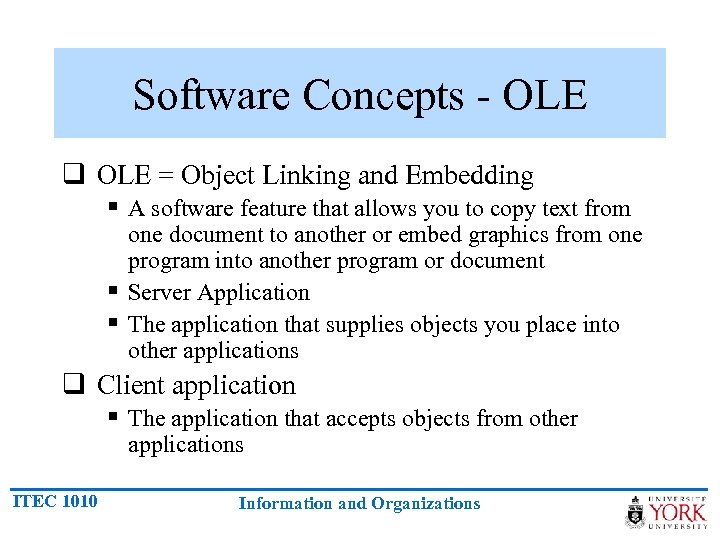 Software Concepts - OLE

❑ OLE = Object Linking and Embedding

▪ A software feature that allows you to copy text from one document to another or embed graphics from one program into another program or document

▪ Server Application

▪ The application that supplies objects you place into other applications

❑ Client application

▪ The application that accepts objects from other applications

ITEC 1010

Information and Organizations

UNIVERSITÉ YORK UNIVERSITY